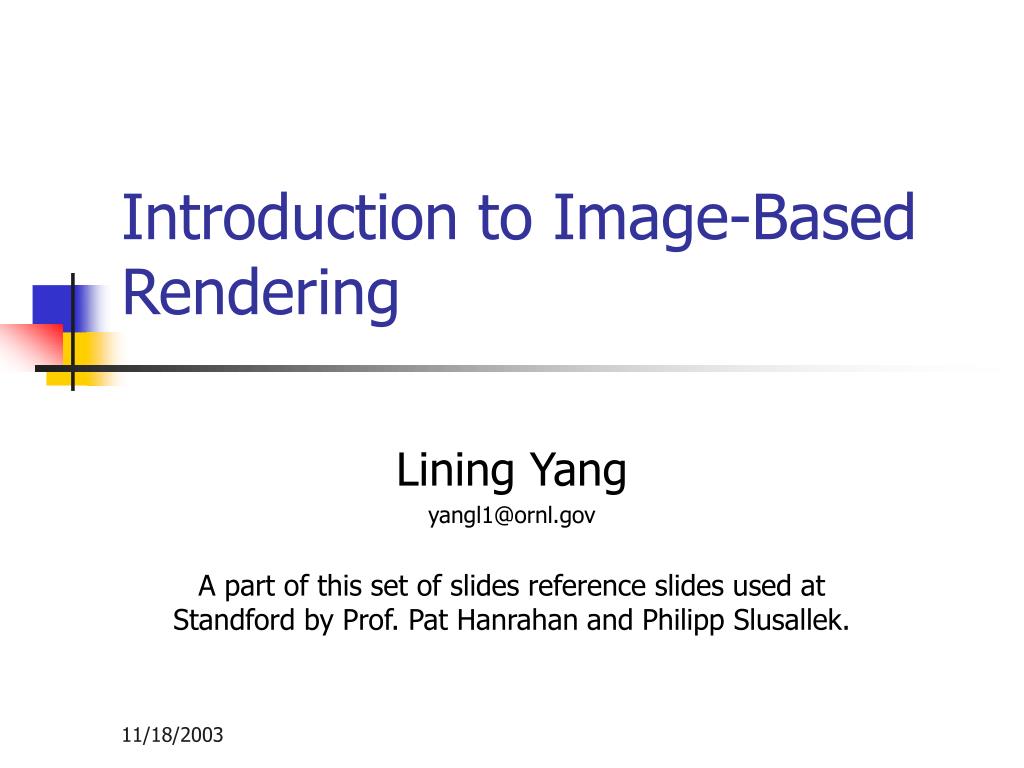 Introduction to Image-Based Rendering

Lining Yang
yangl1@ornl.gov

A part of this set of slides reference slides used at Standford by Prof. Pat Hanrahan and Philipp Slusallek.

11/18/2003